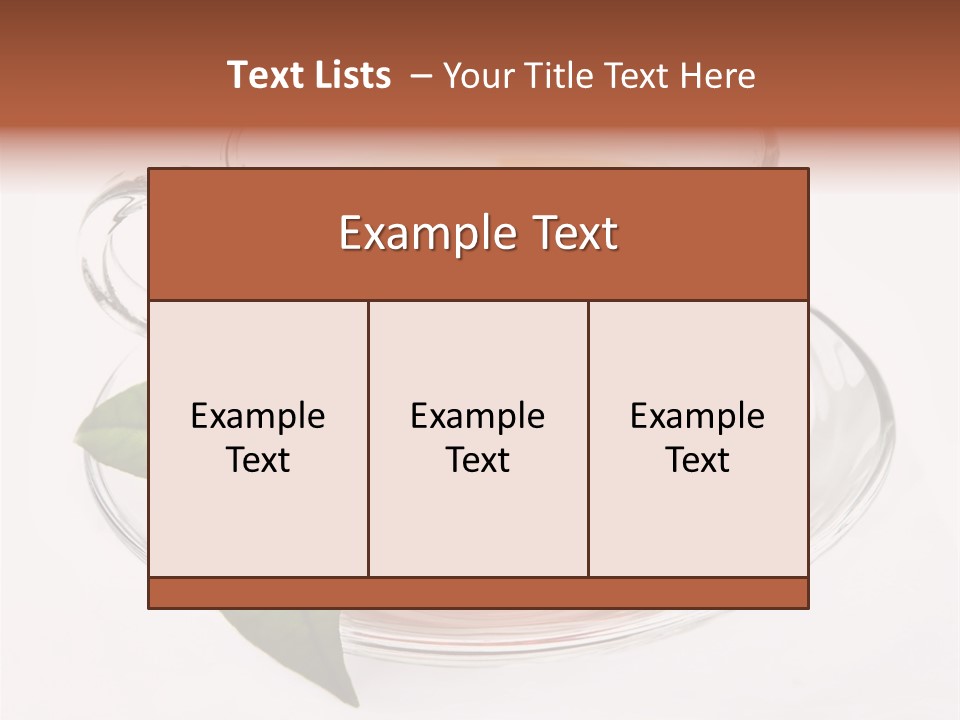 Text Lists – Your Title Text Here

Example Text

Example Text

Example Text

Example Text